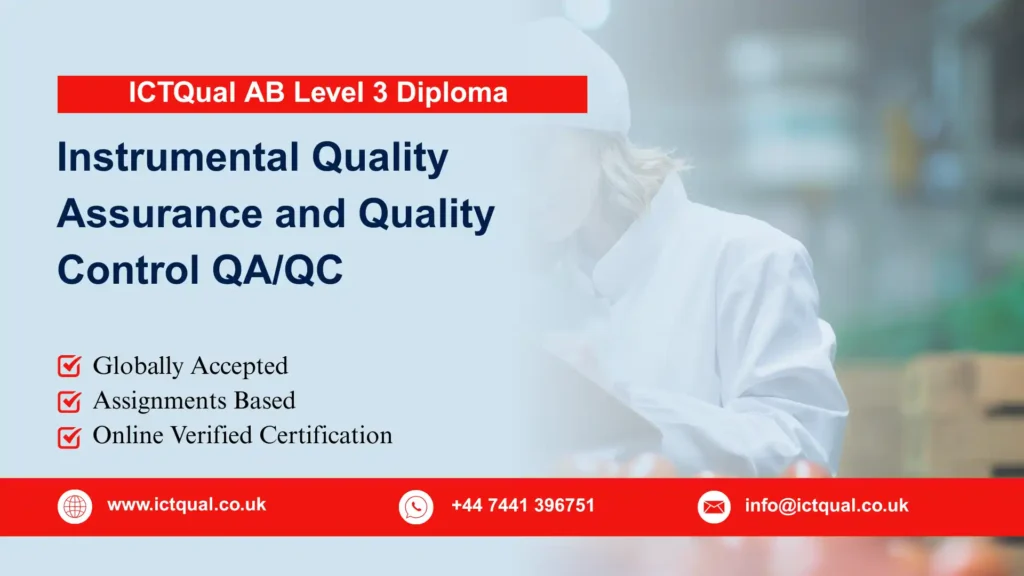 ICTQual AB Level 3 Diploma

Instrumental Quality Assurance and Quality Control QA/QC

Globally Accepted
Assignments Based
Online Verified Certification

www.ictqual.co.uk
+44 7441 396751
info@ictqual.co.uk